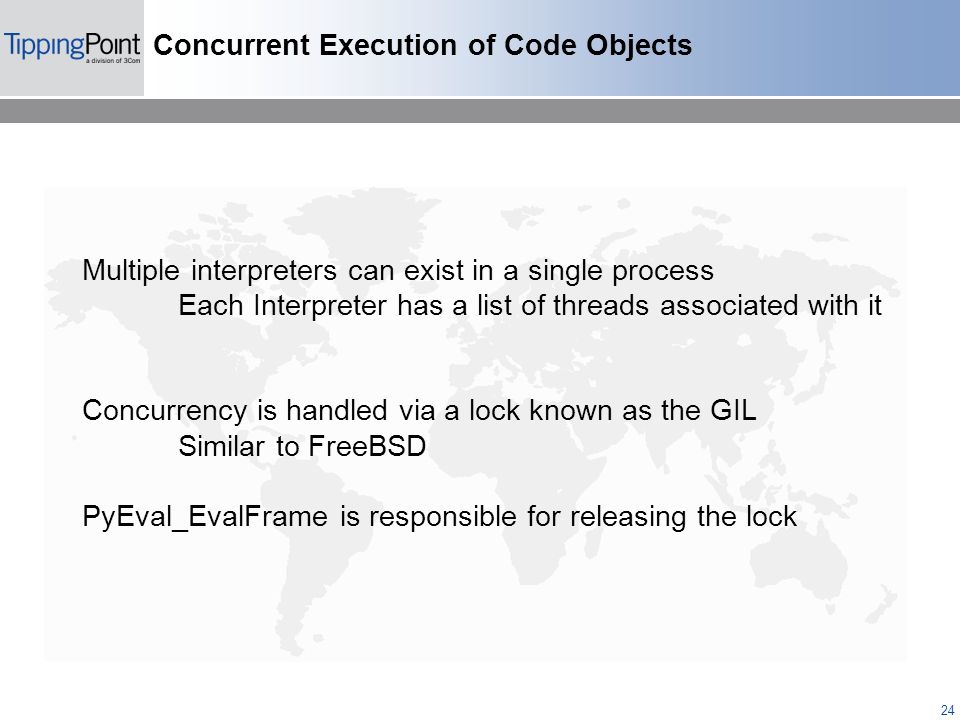 TippingPoint
a division of 3Com

Concurrent Execution of Code Objects

Multiple interpreters can exist in a single process

Each Interpreter has a list of threads associated with it

Concurrency is handled via a lock known as the GIL

Similar to FreeBSD

PyEval_EvalFrame is responsible for releasing the lock

24